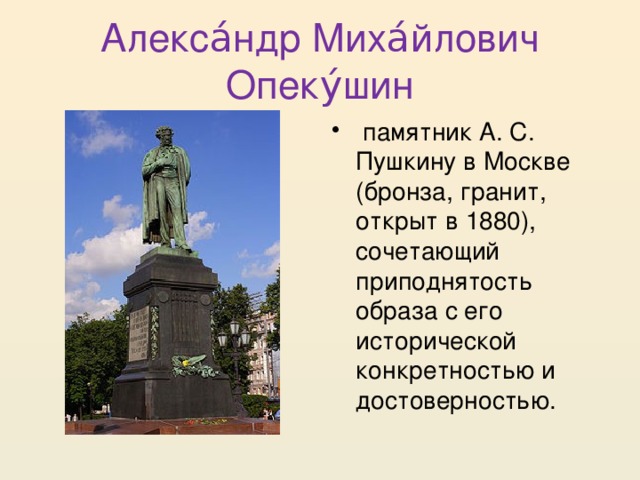 Алекса́ндр Миха́йлович Опеку́шин

• памятник А. С. Пушкину в Москве (бронза, гранит, открыт в 1880), сочетающий приподнятость образа с его исторической конкретностью и достоверностью.